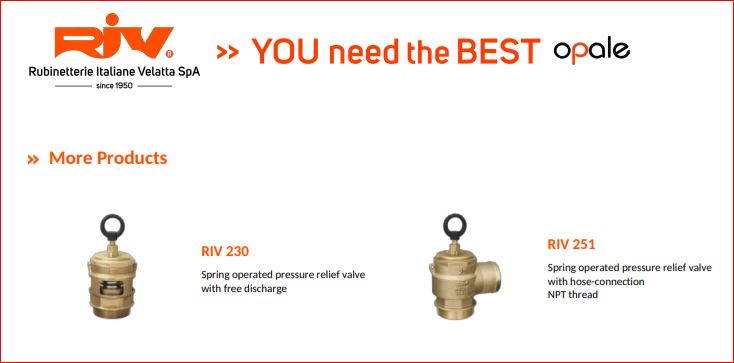 RIV®
Rubinetterie Italiane Velatta SpA
since 1950

» YOU need the BEST opale

» More Products

RIV 230
Spring operated pressure relief valve with free discharge

RIV 251
Spring operated pressure relief valve with hose-connection
NPT thread